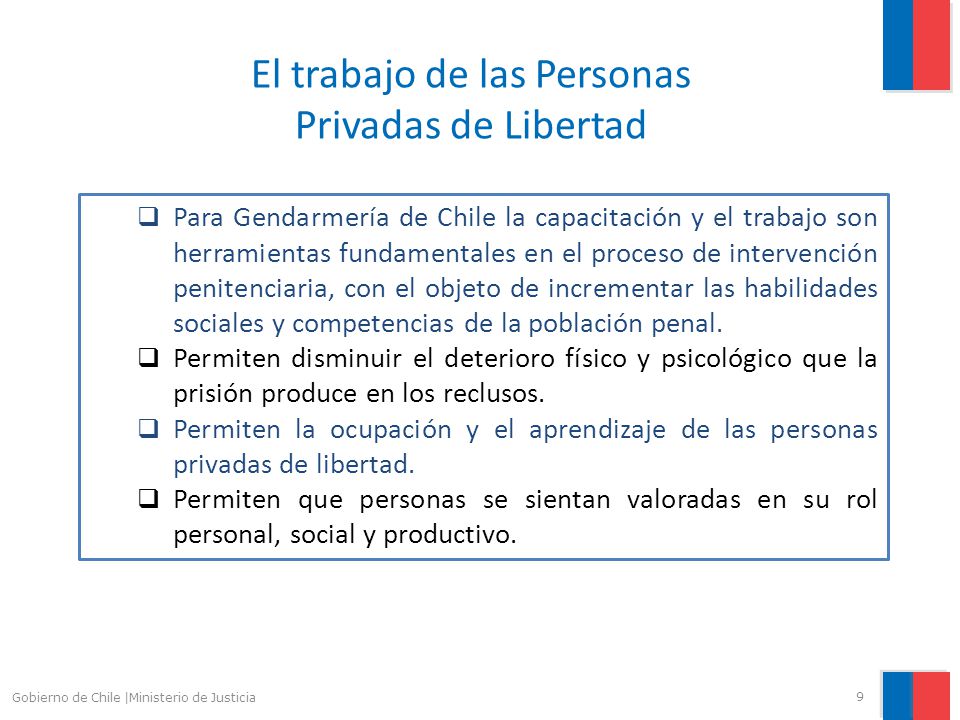 El trabajo de las Personas Privadas de Libertad

❑ Para Gendarmería de Chile la capacitación y el trabajo son herramientas fundamentales en el proceso de intervención penitenciaria, con el objeto de incrementar las habilidades sociales y competencias de la población penal.

❑ Permiten disminuir el deterioro físico y psicológico que la prisión produce en los reclusos.

❑ Permiten la ocupación y el aprendizaje de las personas privadas de libertad.

❑ Permiten que personas se sientan valoradas en su rol personal, social y productivo.

Gobierno de Chile |Ministerio de Justicia

9